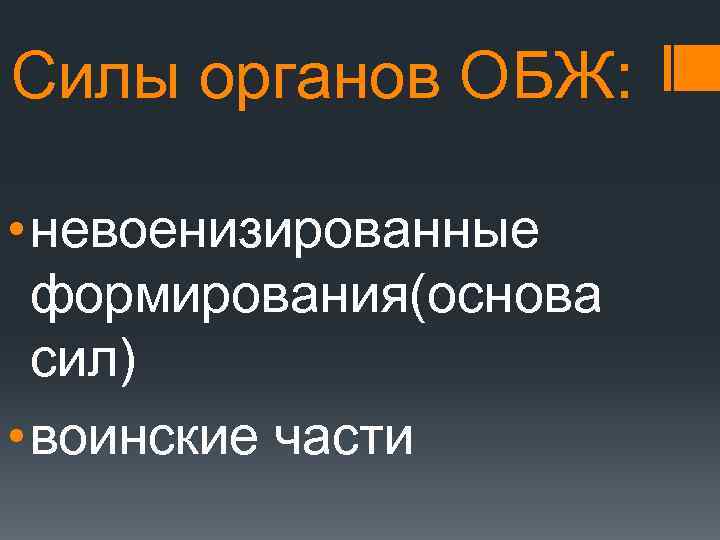 Силы органов ОБЖ:

• невоенизированные формирования(основа сил)

• воинские части